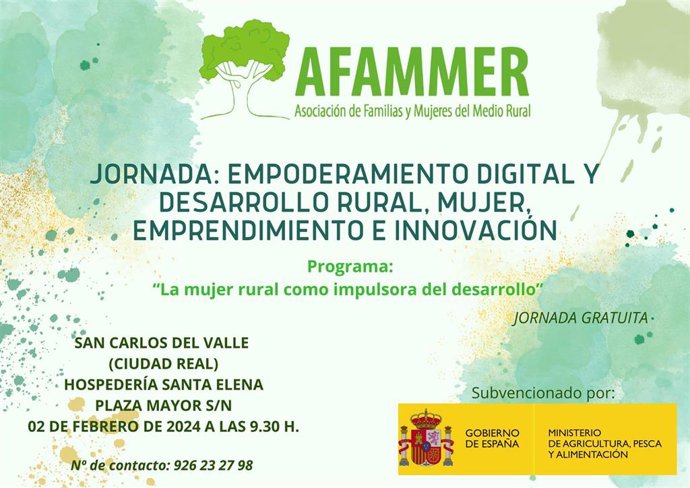 AFAMMER
Asociación de Familias y Mujeres del Medio Rural

JORNADA: EMPODERAMIENTO DIGITAL Y DESARROLLO RURAL, MUJER, EMPRENDIMIENTO E INNOVACIÓN

Programa:
"La mujer rural como impulsora del desarrollo"

JORNADA GRATUITA

SAN CARLOS DEL VALLE
(CIUDAD REAL)
HOSPEDERÍA SANTA ELENA
PLAZA MAYOR S/N
02 DE FEBRERO DE 2024 A LAS 9.30 H.

Nº de contacto: 926 23 27 98

Subvencionado por:

GOBIERNO DE ESPAÑA
MINISTERIO DE AGRICULTURA, PESCA Y ALIMENTACIÓN